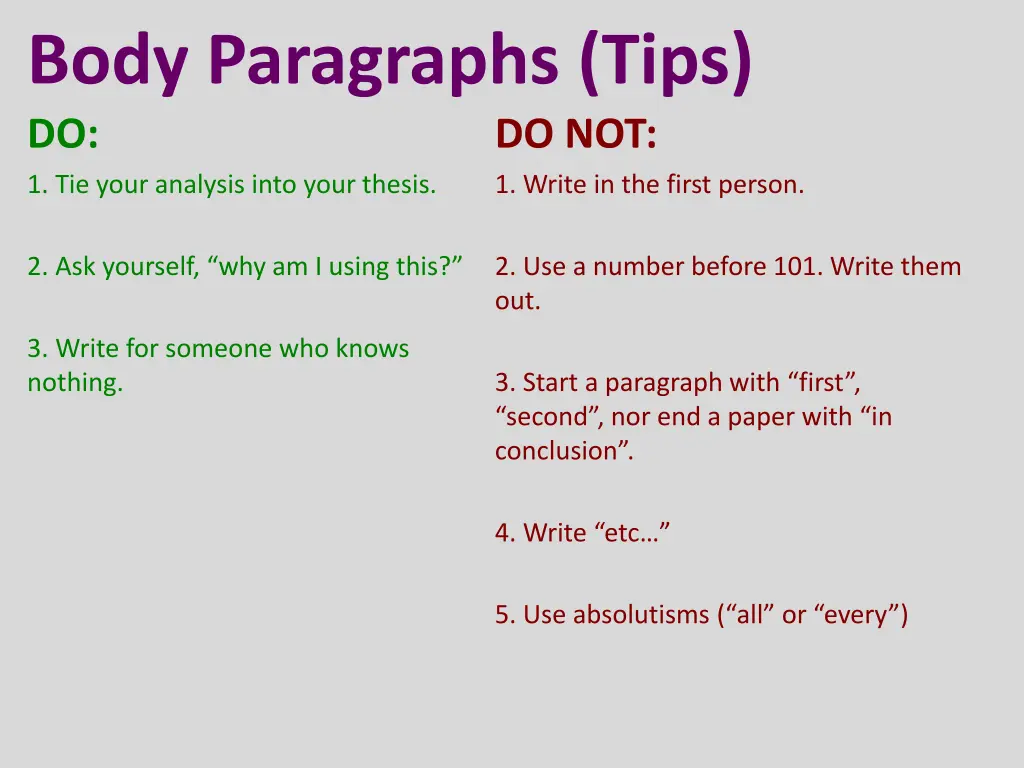 Body Paragraphs (Tips)

DO:

1. Tie your analysis into your thesis.

2. Ask yourself, “why am I using this?”

3. Write for someone who knows nothing.

DO NOT:

1. Write in the first person.

2. Use a number before 101. Write them out.

3. Start a paragraph with “first”, “second”, nor end a paper with “in conclusion”.

4. Write “etc…”

5. Use absolutisms (“all” or “every”)